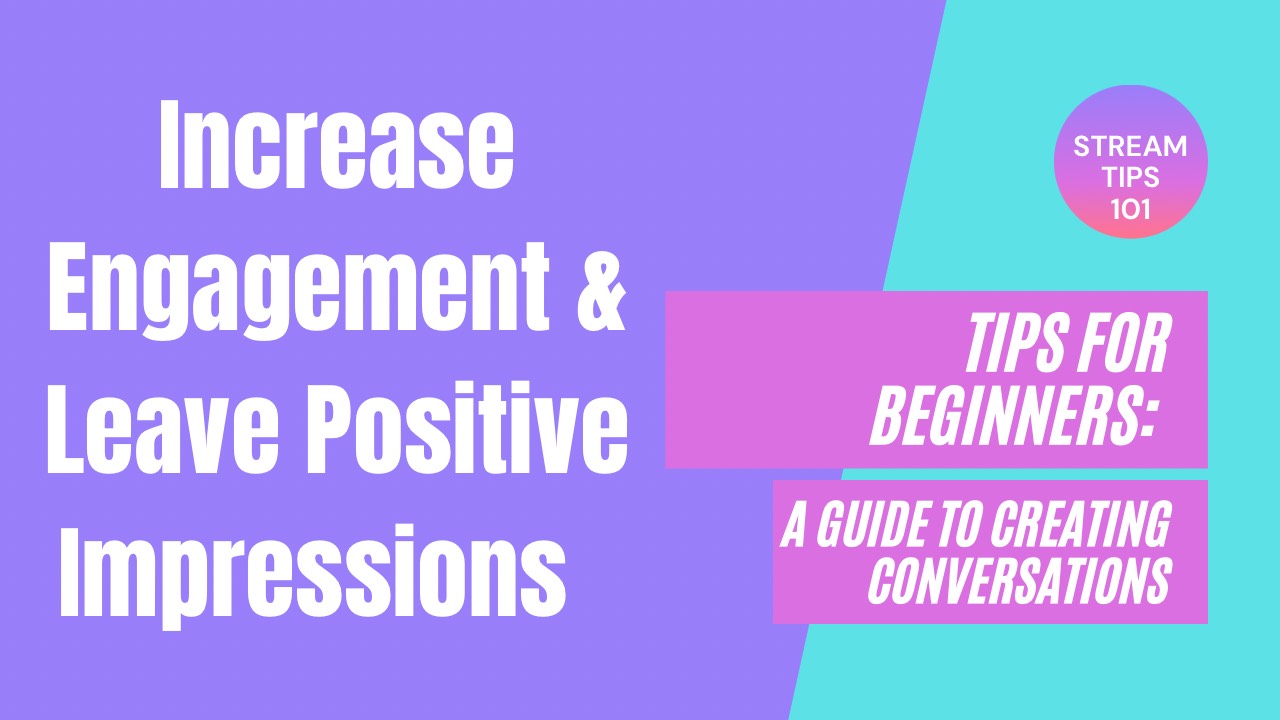 Increase Engagement & Leave Positive Impressions

STREAM TIPS 101

TIPS FOR BEGINNERS:

A GUIDE TO CREATING CONVERSATIONS